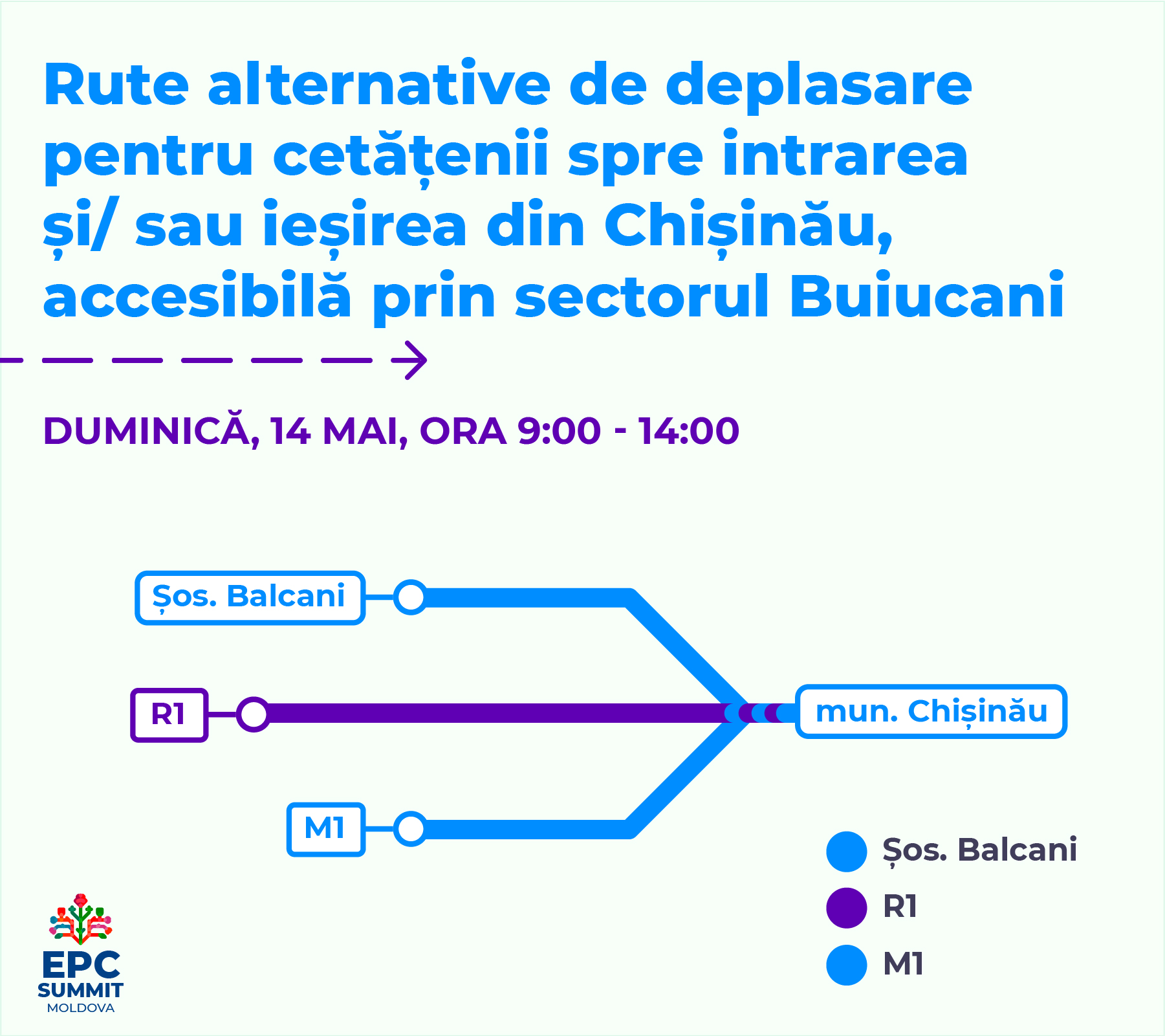 Rute alternative de deplasare pentru cetățenii spre intrarea și/ sau ieșirea din Chișinău, accesibilă prin sectorul Buiucani

DUMINICĂ, 14 MAI, ORA 9:00 - 14:00

Șos. Balcani

R1

M1

mun. Chișinău

Șos. Balcani

R1

M1

EPC SUMMIT MOLDOVA